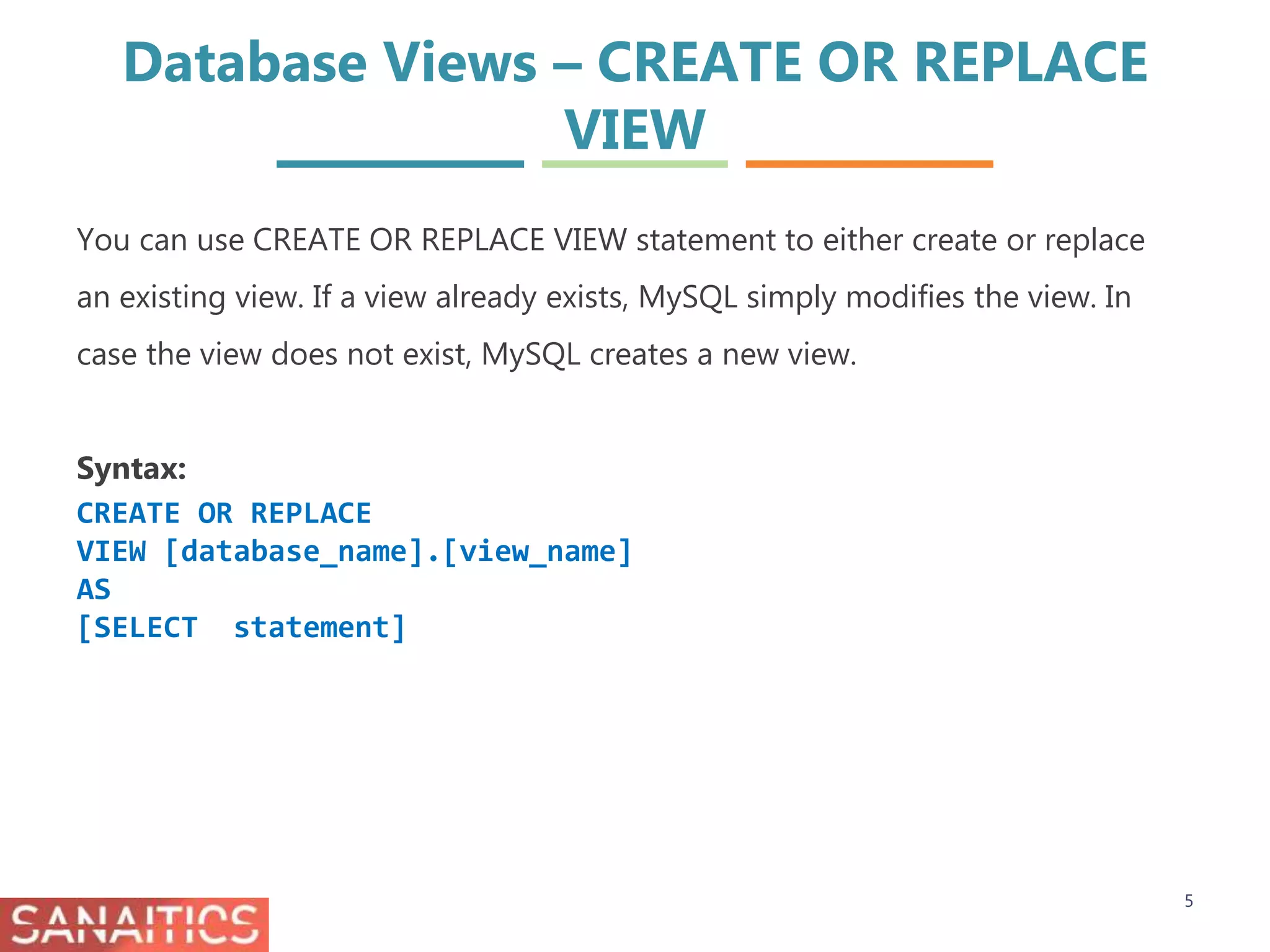 Database Views – CREATE OR REPLACE VIEW

You can use CREATE OR REPLACE VIEW statement to either create or replace an existing view. If a view already exists, MySQL simply modifies the view. In case the view does not exist, MySQL creates a new view.

Syntax:
CREATE OR REPLACE
VIEW [database_name].[view_name]
AS
[SELECT statement]

SANAITICS

5